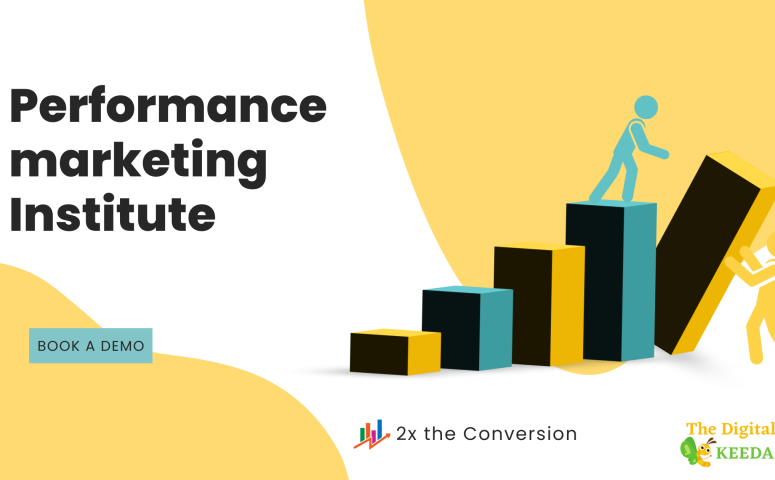 Performance marketing Institute

BOOK A DEMO

2x the Conversion

The Digital
KEEDA